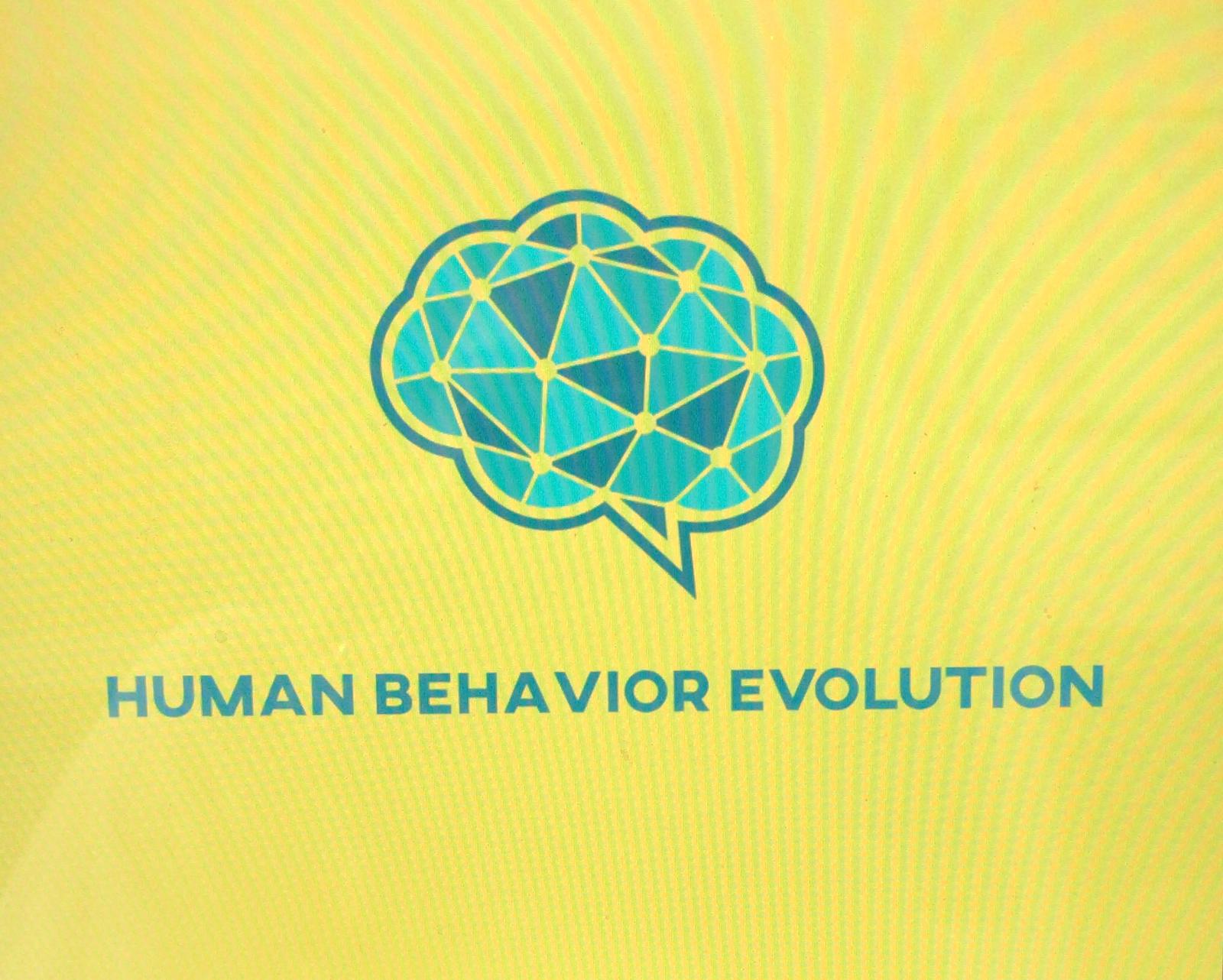 HUMAN BEHAVIOR EVOLUTION